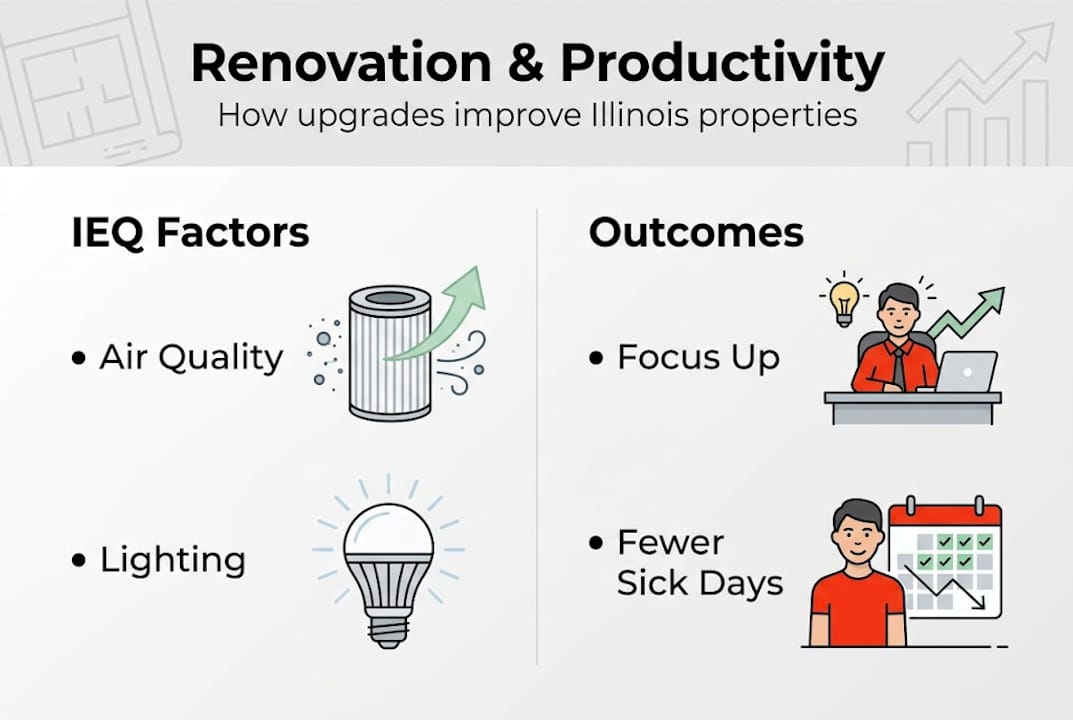 Renovation & Productivity
How upgrades improve Illinois properties

IEQ Factors

• Air Quality

• Lighting

Outcomes

• Focus Up

• Fewer Sick Days